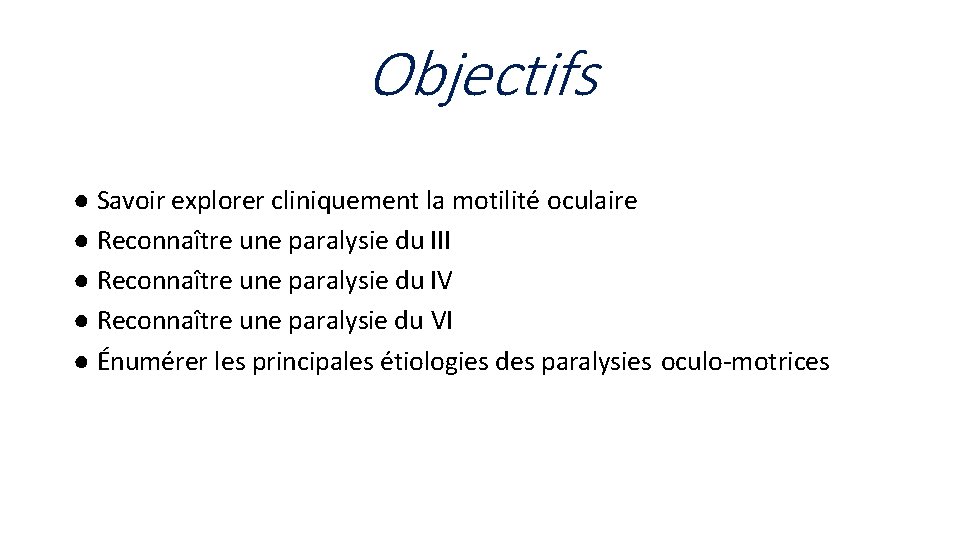 Objectifs

● Savoir explorer cliniquement la motilité oculaire
● Reconnaître une paralysie du III
● Reconnaître une paralysie du IV
● Reconnaître une paralysie du VI
● Énumérer les principales étiologies des paralysies oculo-motrices